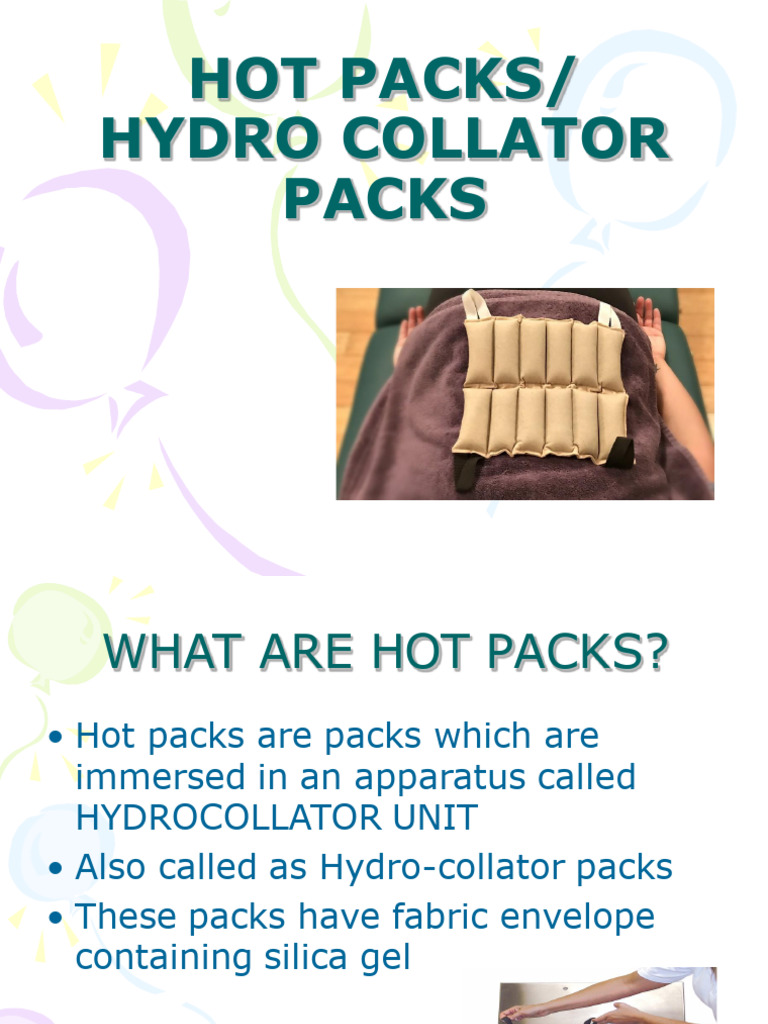 HOT PACKS/ HYDRO COLLATOR PACKS

WHAT ARE HOT PACKS?

• Hot packs are packs which are immersed in an apparatus called HYDROCOLLATOR UNIT
• Also called as Hydro-collator packs
• These packs have fabric envelope containing silica gel